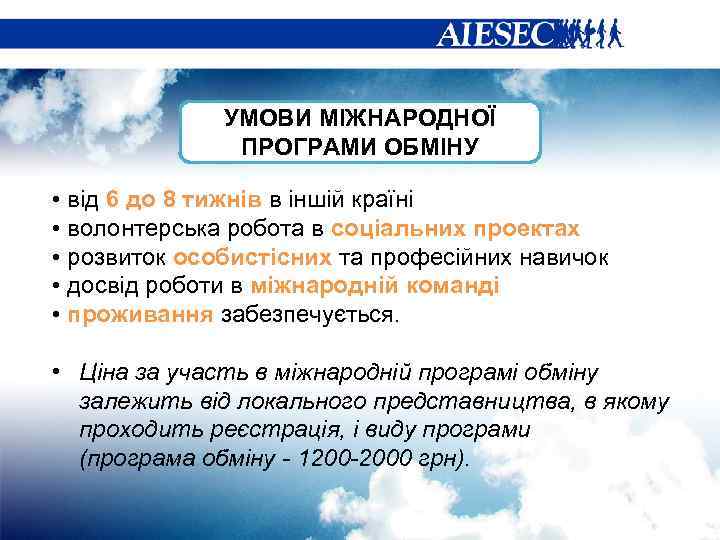 AIESEC

УМОВИ МІЖНАРОДНОЇ ПРОГРАМИ ОБМІНУ

• від 6 до 8 тижнів в іншій країні
• волонтерська робота в соціальних проектах
• розвиток особистісних та професійних навичок
• досвід роботи в міжнародній команді
• проживання забезпечується.

• Ціна за участь в міжнародній програмі обміну залежить від локального представництва, в якому проходить реєстрація, і виду програми (програма обміну - 1200-2000 грн).